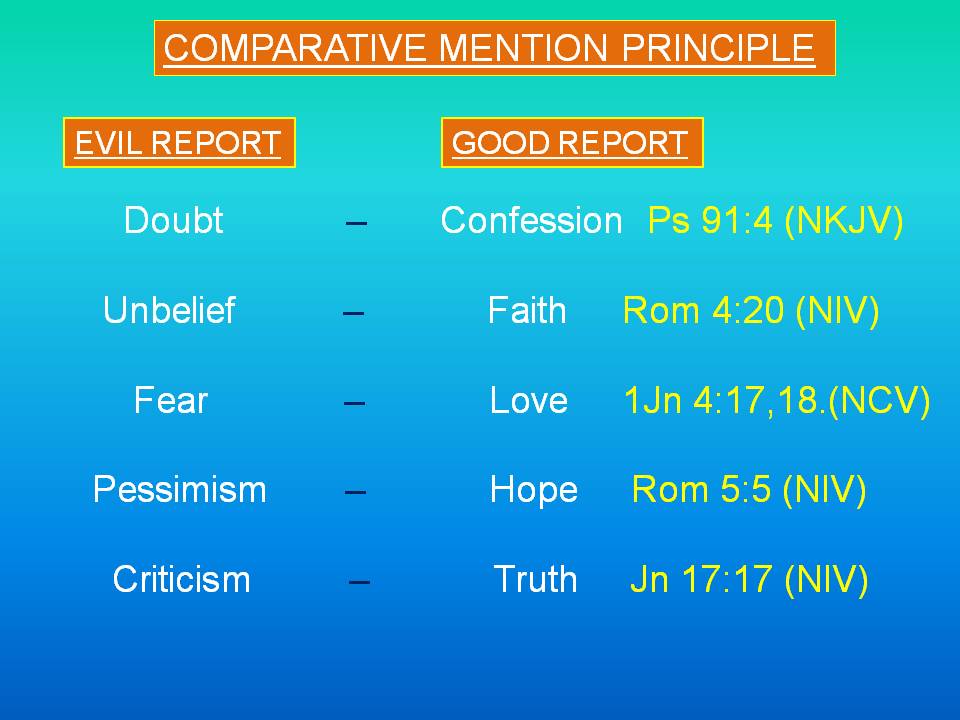 COMPARATIVE MENTION PRINCIPLE

EVIL REPORT

GOOD REPORT

Doubt – Confession Ps 91:4 (NKJV)

Unbelief – Faith Rom 4:20 (NIV)

Fear – Love 1Jn 4:17,18.(NCV)

Pessimism – Hope Rom 5:5 (NIV)

Criticism – Truth Jn 17:17 (NIV)